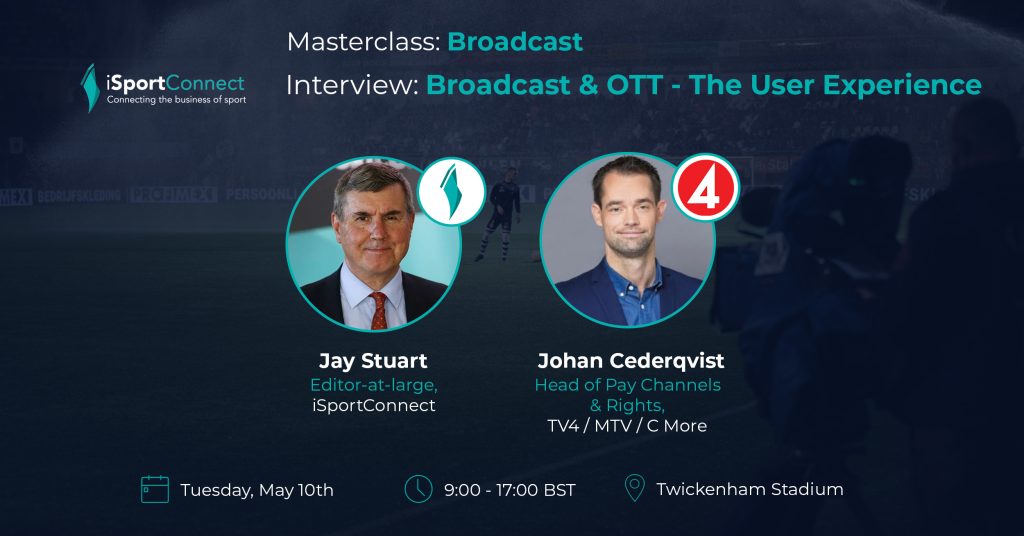 iSportConnect
Connecting the business of sport

Masterclass: Broadcast

Interview: Broadcast & OTT - The User Experience

4

Jay Stuart
Editor-at-large,
iSportConnect

Johan Cederqvist
Head of Pay Channels & Rights,
TV4 / MTV / C More

Tuesday, May 10th

9:00 - 17:00 BST

Twickenham Stadium